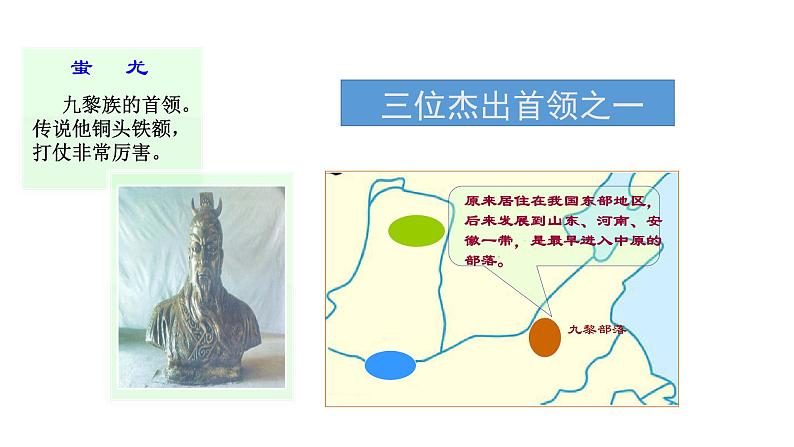 蚩　尤

九黎族的首领。传说他铜头铁额，打仗非常厉害。

三位杰出首领之一

原来居住在我国东部地区，后来发展到山东、河南、安徽一带，是最早进入中原的部落。

九黎部落